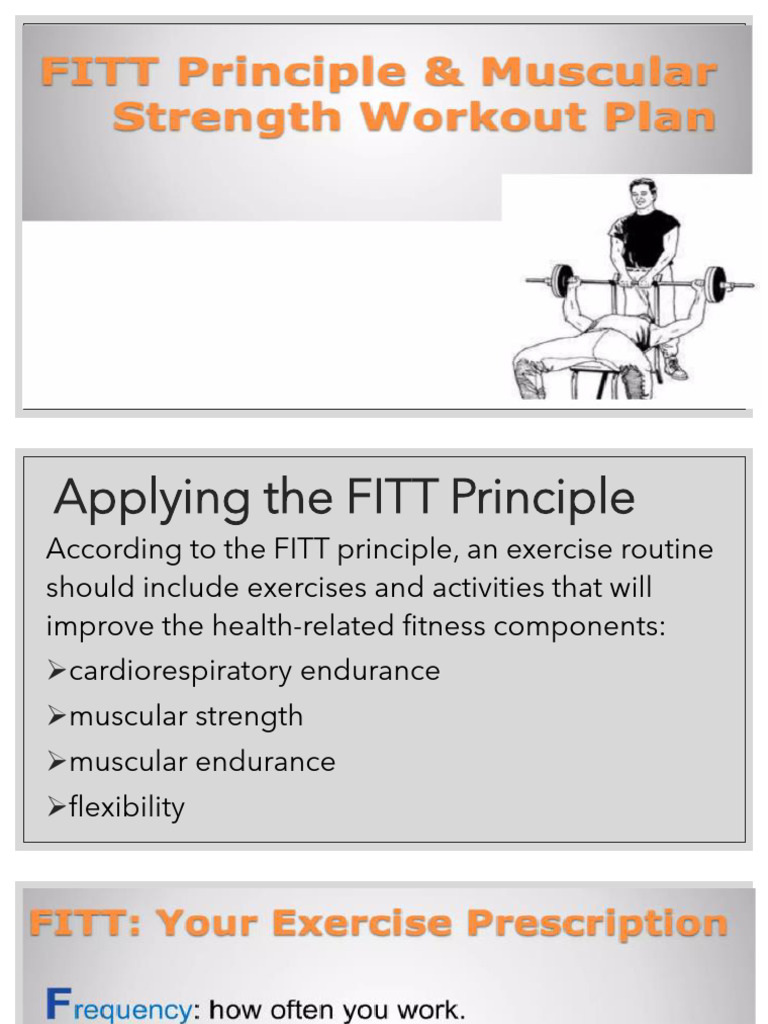 FITT Principle & Muscular Strength Workout Plan

Applying the FITT Principle

According to the FITT principle, an exercise routine should include exercises and activities that will improve the health-related fitness components:

➢cardiorespiratory endurance

➢muscular strength

➢muscular endurance

➢flexibility

FITT: Your Exercise Prescription

Frequency: how often you work.